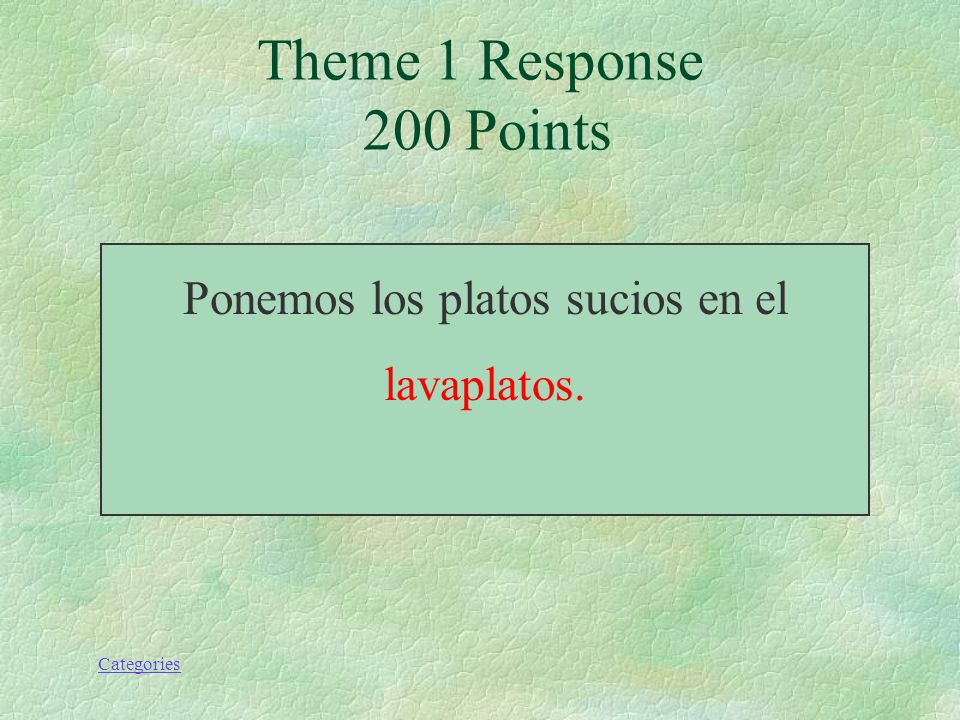 Theme 1 Response
200 Points

Ponemos los platos sucios en el lavaplatos.

Categories